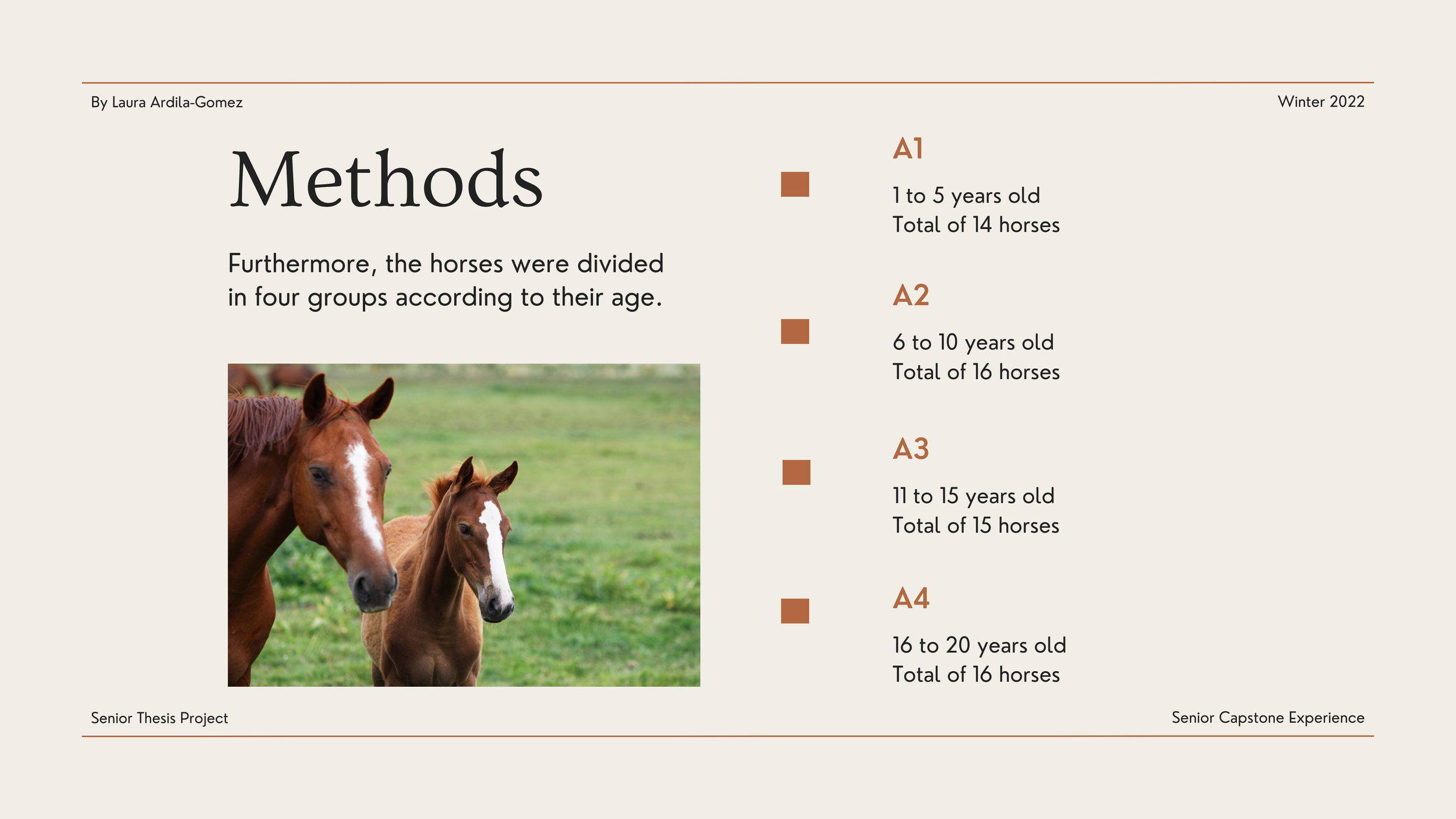 By Laura Ardila-Gomez

Winter 2022

Methods

Furthermore, the horses were divided in four groups according to their age.

A1

1 to 5 years old
Total of 14 horses

A2

6 to 10 years old
Total of 16 horses

A3

11 to 15 years old
Total of 15 horses

A4

16 to 20 years old
Total of 16 horses

Senior Thesis Project

Senior Capstone Experience